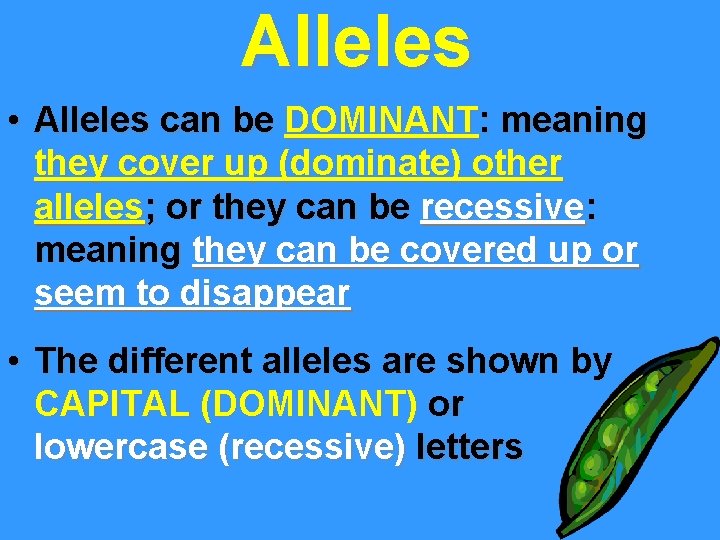 Alleles

• Alleles can be DOMINANT: meaning they cover up (dominate) other alleles; or they can be recessive: meaning they can be covered up or seem to disappear

• The different alleles are shown by CAPITAL (DOMINANT) or lowercase (recessive) letters